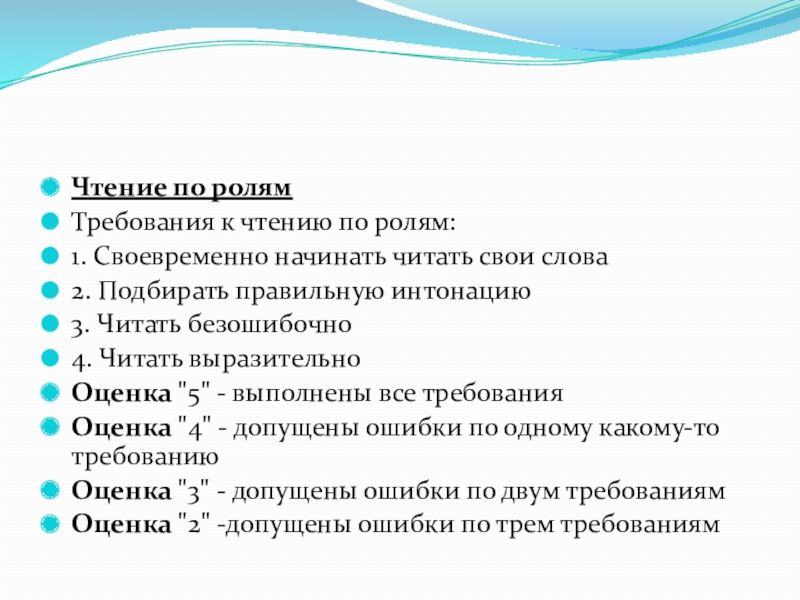 Чтение по ролям
Требования к чтению по ролям:
1. Своевременно начинать читать свои слова
2. Подбирать правильную интонацию
3. Читать безошибочно
4. Читать выразительно
Оценка "5" - выполнены все требования
Оценка "4" - допущены ошибки по одному какому-то требованию
Оценка "3" - допущены ошибки по двум требованиям
Оценка "2" -допущены ошибки по трем требованиям